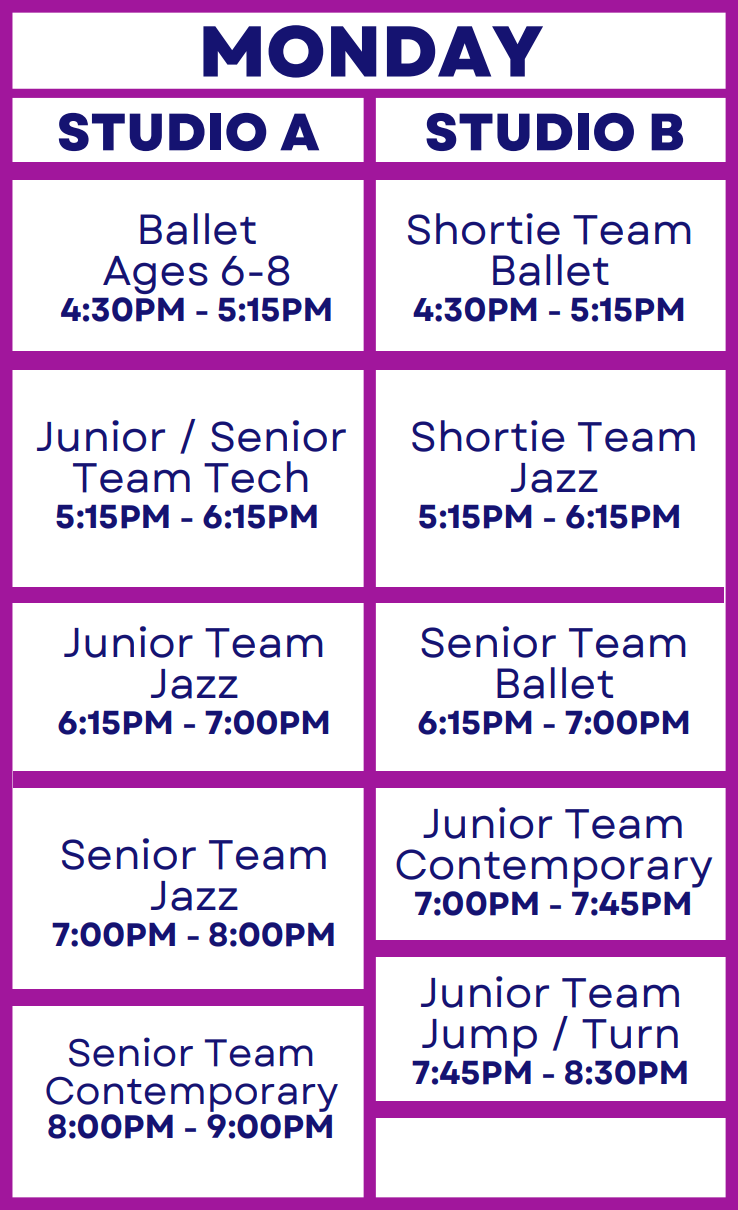 MONDAY

STUDIO A

Ballet
Ages 6-8
4:30PM - 5:15PM

Junior / Senior Team Tech
5:15PM - 6:15PM

Junior Team Jazz
6:15PM - 7:00PM

Senior Team Jazz
7:00PM - 8:00PM

Senior Team Contemporary
8:00PM - 9:00PM

STUDIO B

Shortie Team Ballet
4:30PM - 5:15PM

Shortie Team Jazz
5:15PM - 6:15PM

Senior Team Ballet
6:15PM - 7:00PM

Junior Team Contemporary
7:00PM - 7:45PM

Junior Team Jump / Turn
7:45PM - 8:30PM